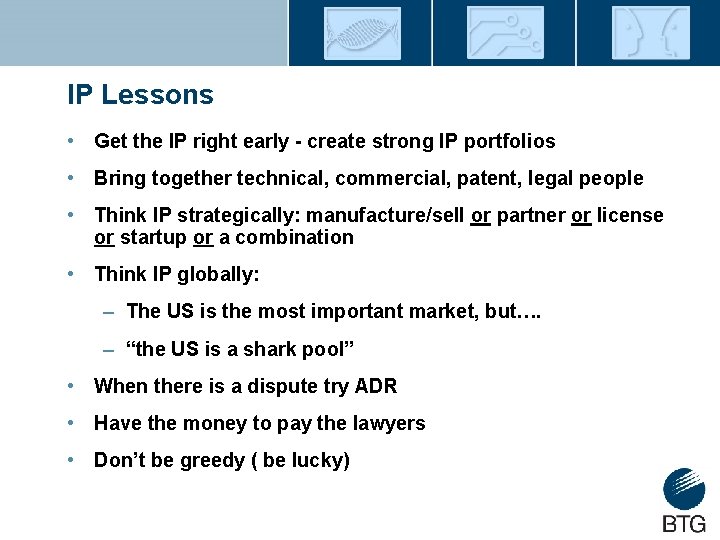 IP Lessons

• Get the IP right early - create strong IP portfolios

• Bring together technical, commercial, patent, legal people

• Think IP strategically: manufacture/sell or partner or license or startup or a combination

• Think IP globally:

– The US is the most important market, but….

– “the US is a shark pool”

• When there is a dispute try ADR

• Have the money to pay the lawyers

• Don’t be greedy ( be lucky)

BTG